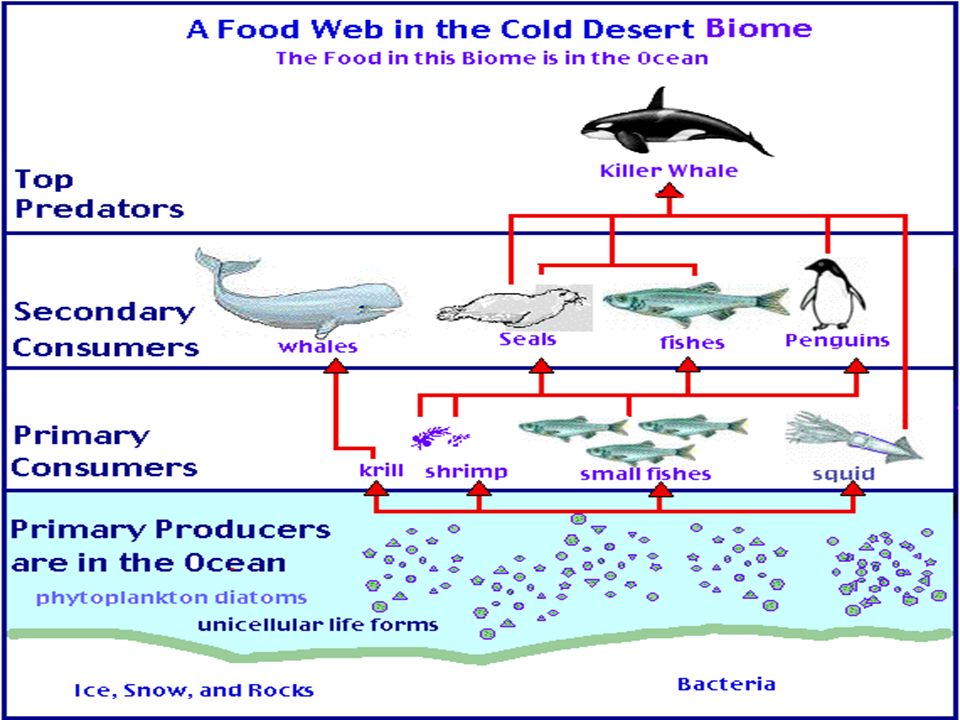 A Food Web in the Cold Desert Biome
The Food in this Biome is in the Ocean

Top Predators

Killer Whale

Secondary Consumers

whales

Seals

fishes

Penguins

Primary Consumers

krill

shrimp

small fishes

squid

Primary Producers are in the Ocean

phytoplankton diatoms

unicellular life forms

Ice, Snow, and Rocks

Bacteria